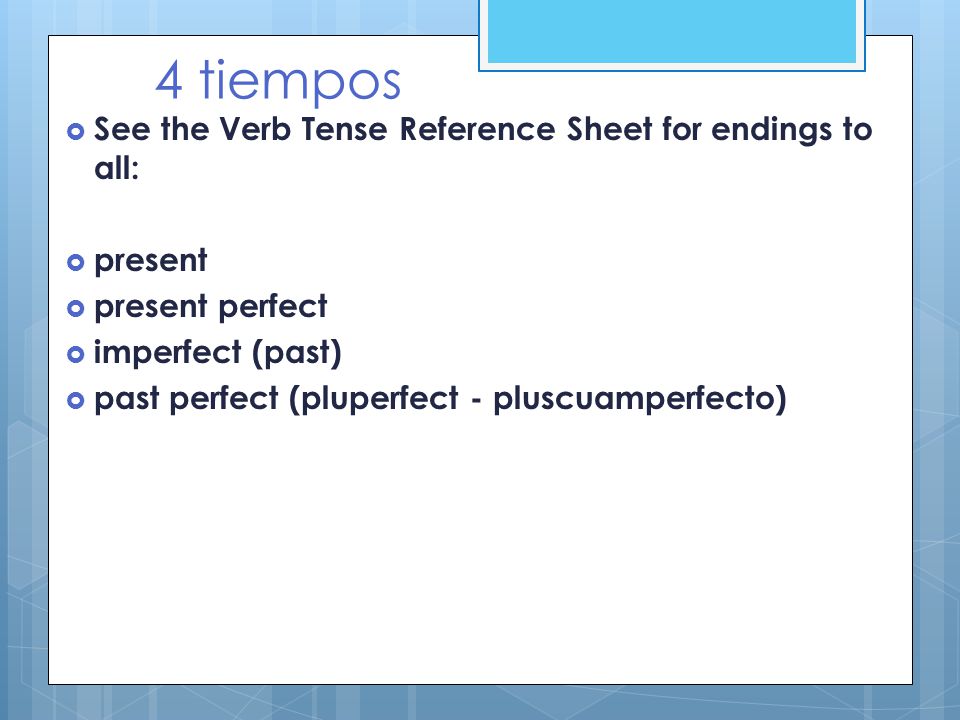 4 tiempos

See the Verb Tense Reference Sheet for endings to all:

present
present perfect
imperfect (past)
past perfect (pluperfect - pluscuamperfecto)